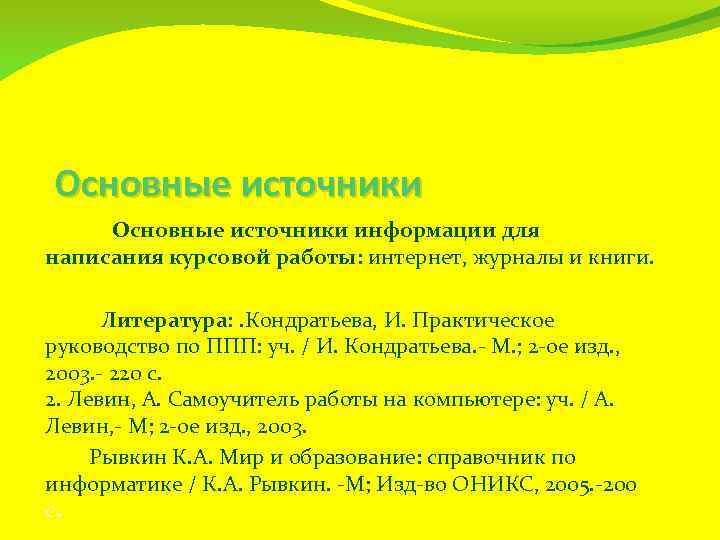 Основные источники

Основные источники информации для написания курсовой работы: интернет, журналы и книги.

Литература: .Кондратьева, И. Практическое руководство по ППП: уч. / И. Кондратьева.- М.; 2-ое изд., 2003.- 220 с.
2. Левин, А. Самоучитель работы на компьютере: уч. / А. Левин,- М; 2-ое изд., 2003.

Рывкин К.А. Мир и образование: справочник по информатике / К.А. Рывкин. -М; Изд-во ОНИКС, 2005.-200 с.